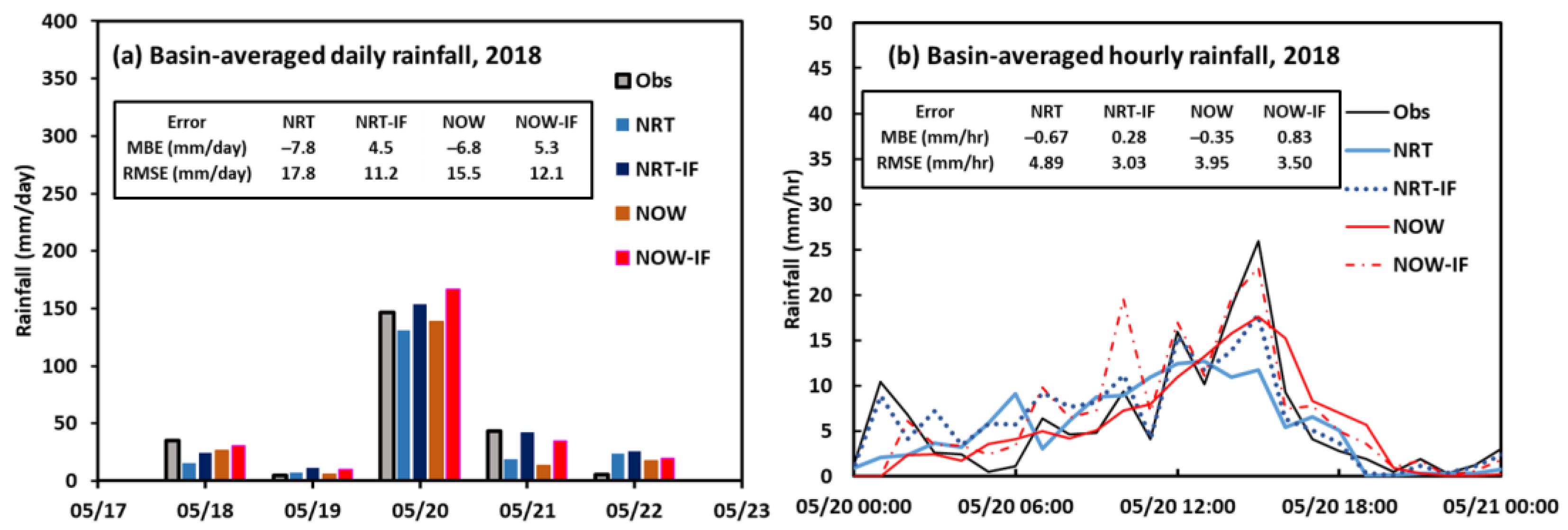 (a) Basin-averaged daily rainfall, 2018

| Error | NRT | NRT-IF | NOW | NOW-IF |
|---|---|---|---|---|
| MBE (mm/day) | –7.8 | 4.5 | –6.8 | 5.3 |
| RMSE (mm/day) | 17.8 | 11.2 | 15.5 | 12.1 |

Obs
NRT
NRT-IF
NOW
NOW-IF

Rainfall (mm/day)

400
350
300
250
200
150
100
50
0

05/17 05/18 05/19 05/20 05/21 05/22 05/23

(b) Basin-averaged hourly rainfall, 2018

| Error | NRT | NRT-IF | NOW | NOW-IF |
|---|---|---|---|---|
| MBE (mm/hr) | –0.67 | 0.28 | –0.35 | 0.83 |
| RMSE (mm/hr) | 4.89 | 3.03 | 3.95 | 3.50 |

Obs
NRT
NRT-IF
NOW
NOW-IF

Rainfall (mm/hr)

50
45
40
35
30
25
20
15
10
5
0

05/20 00:00 05/20 06:00 05/20 12:00 05/20 18:00 05/21 00:00